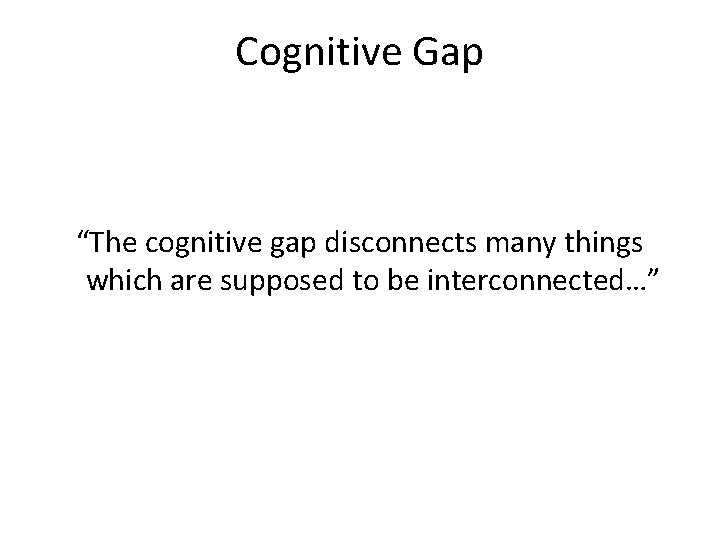 Cognitive Gap

“The cognitive gap disconnects many things which are supposed to be interconnected…”